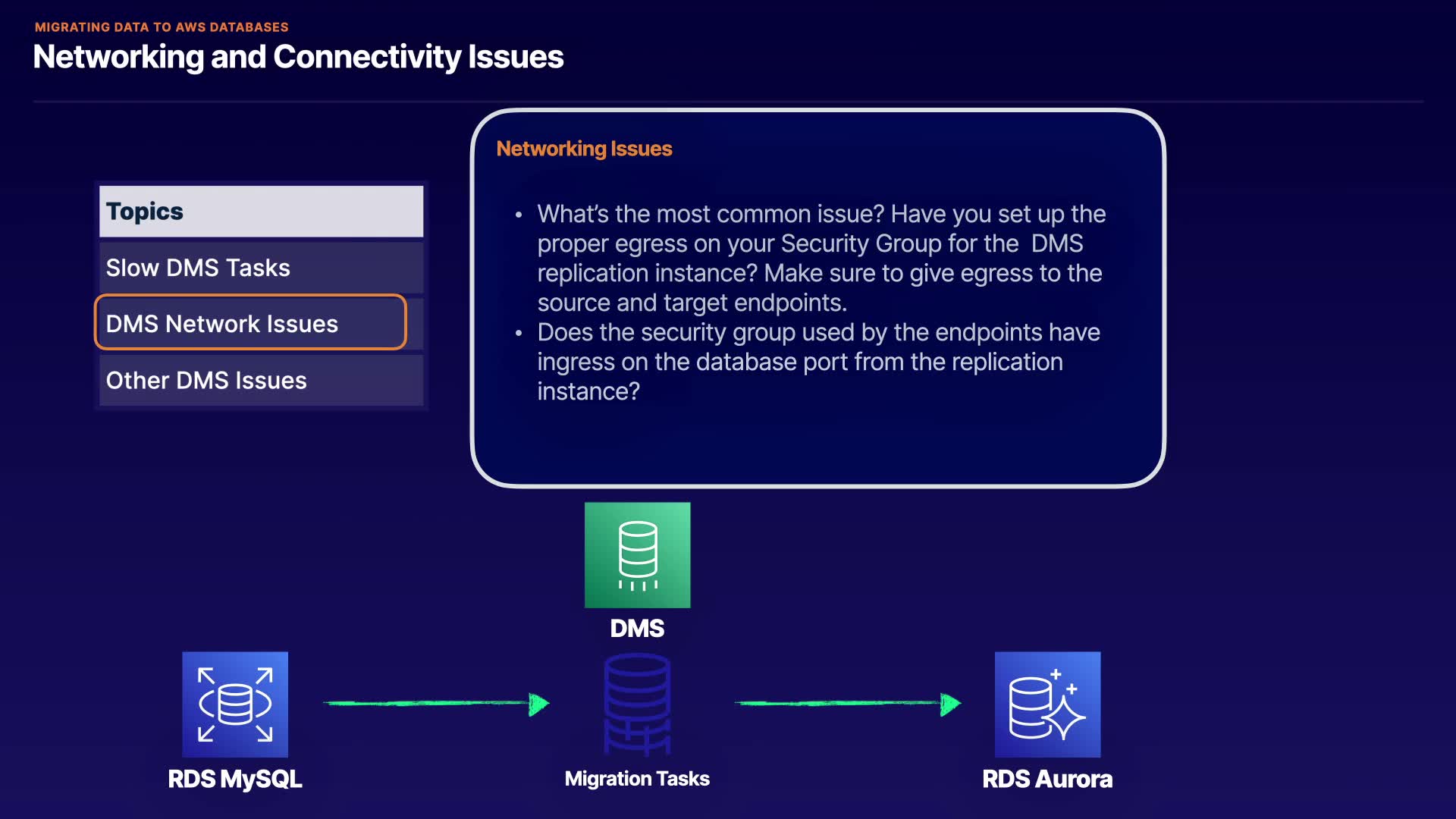 MIGRATING DATA TO AWS DATABASES
Networking and Connectivity Issues

Topics
Slow DMS Tasks
DMS Network Issues
Other DMS Issues

Networking Issues

• What's the most common issue? Have you set up the proper egress on your Security Group for the DMS replication instance? Make sure to give egress to the source and target endpoints.
• Does the security group used by the endpoints have ingress on the database port from the replication instance?

DMS

RDS MySQL

Migration Tasks

RDS Aurora